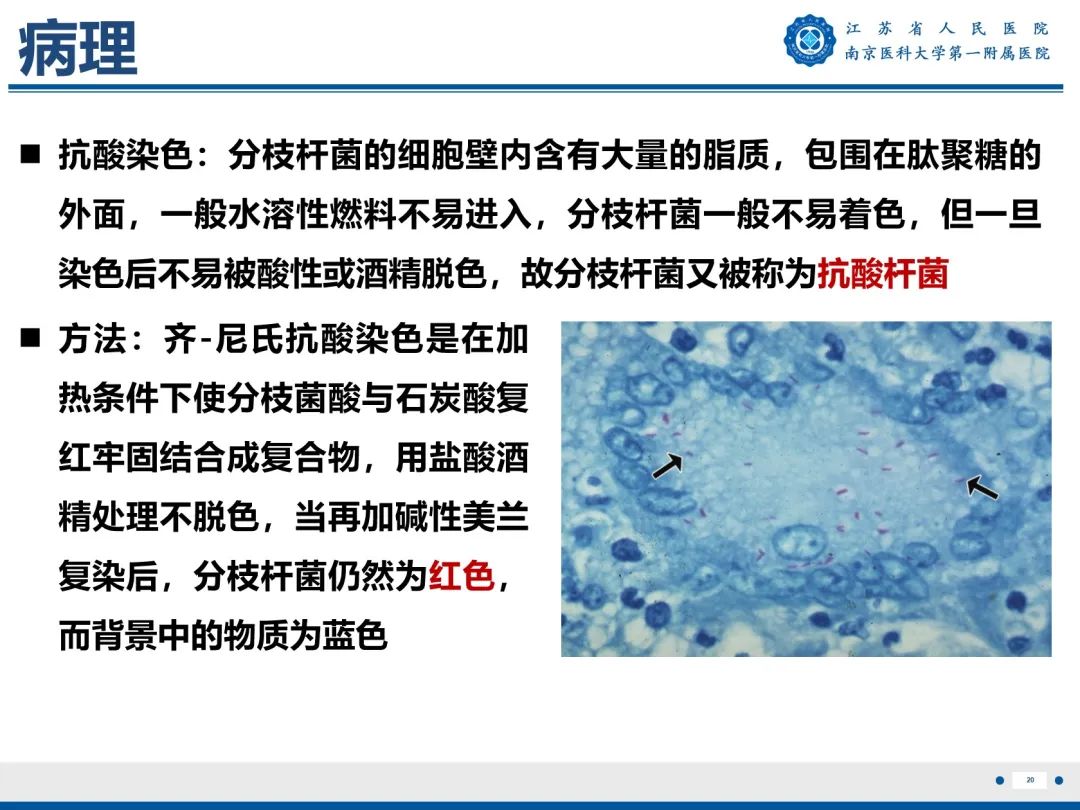 病理

江苏省人民医院
南京医科大学第一附属医院

■ 抗酸染色：分枝杆菌的细胞壁内含有大量的脂质，包围在肽聚糖的外面，一般水溶性燃料不易进入，分枝杆菌一般不易着色，但一旦染色后不易被酸性或酒精脱色，故分枝杆菌又被称为抗酸杆菌

■ 方法：齐-尼氏抗酸染色是在加热条件下使分枝菌酸与石炭酸复红牢固结合成复合物，用盐酸酒精处理不脱色，当再加碱性美兰复染后，分枝杆菌仍然为红色，而背景中的物质为蓝色

20